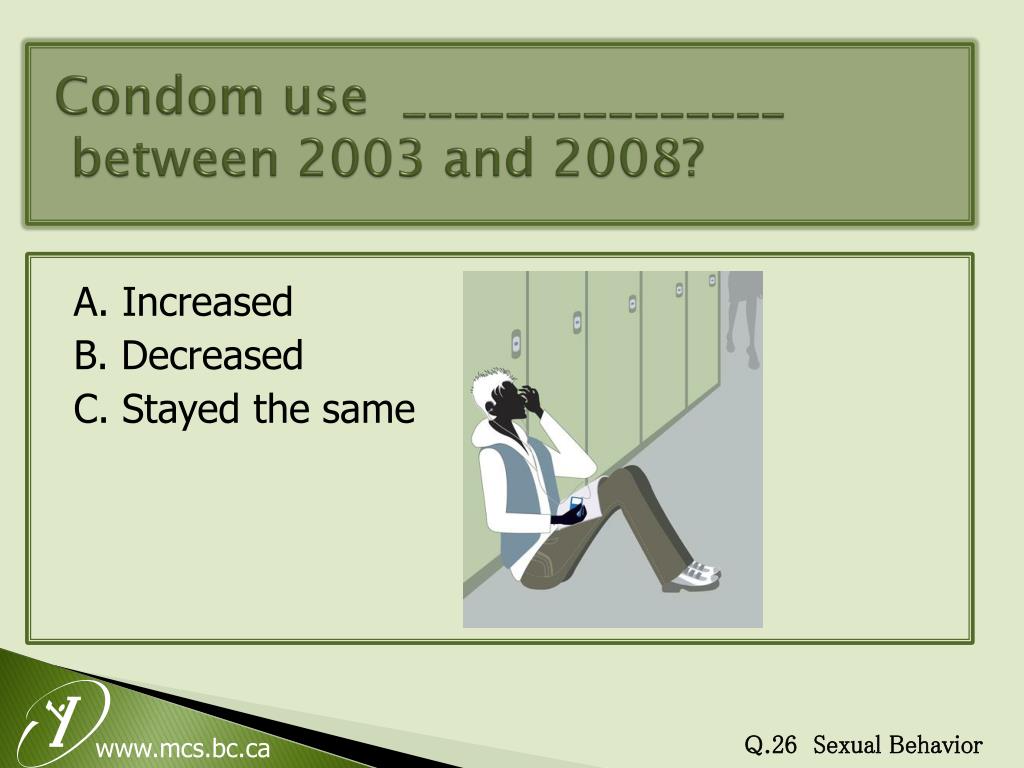 Condom use ______________ between 2003 and 2008?

A. Increased
B. Decreased
C. Stayed the same

www.mcs.bc.ca

Q.26 Sexual Behavior